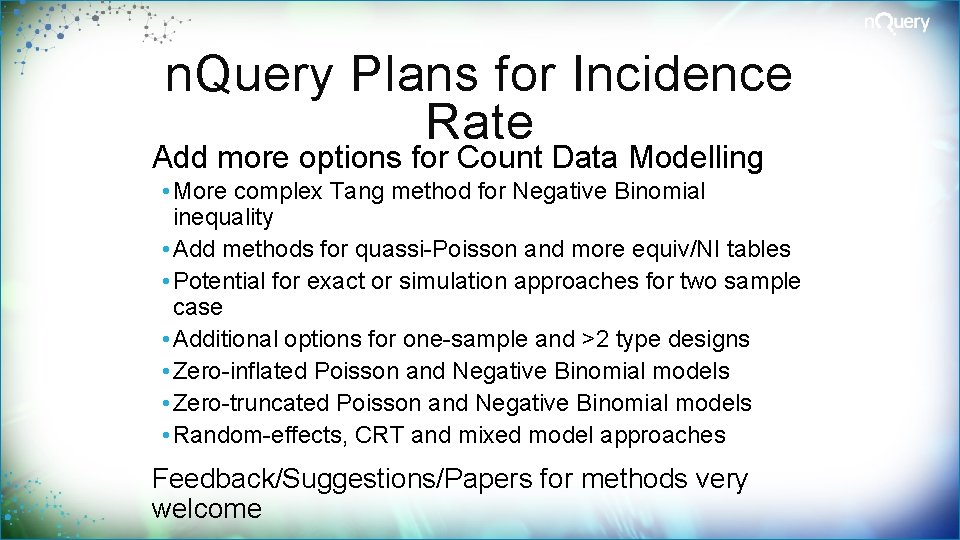 nQuery

nQuery Plans for Incidence Rate

Add more options for Count Data Modelling

• More complex Tang method for Negative Binomial inequality
• Add methods for quassi-Poisson and more equiv/NI tables
• Potential for exact or simulation approaches for two sample case
• Additional options for one-sample and >2 type designs
• Zero-inflated Poisson and Negative Binomial models
• Zero-truncated Poisson and Negative Binomial models
• Random-effects, CRT and mixed model approaches

Feedback/Suggestions/Papers for methods very welcome